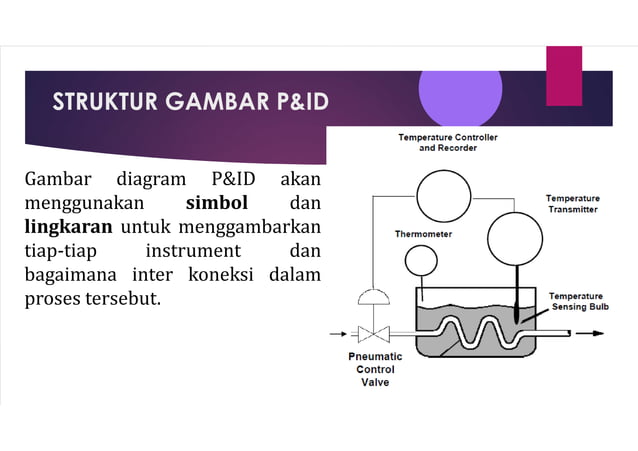 STRUKTUR GAMBAR P&ID

Gambar diagram P&ID akan menggunakan **simbol** dan **lingkaran** untuk menggambarkan tiap-tiap instrument dan bagaimana inter koneksi dalam proses tersebut.

Temperature Controller and Recorder

Temperature Transmitter

Thermometer

Temperature Sensing Bulb

Pneumatic Control Valve